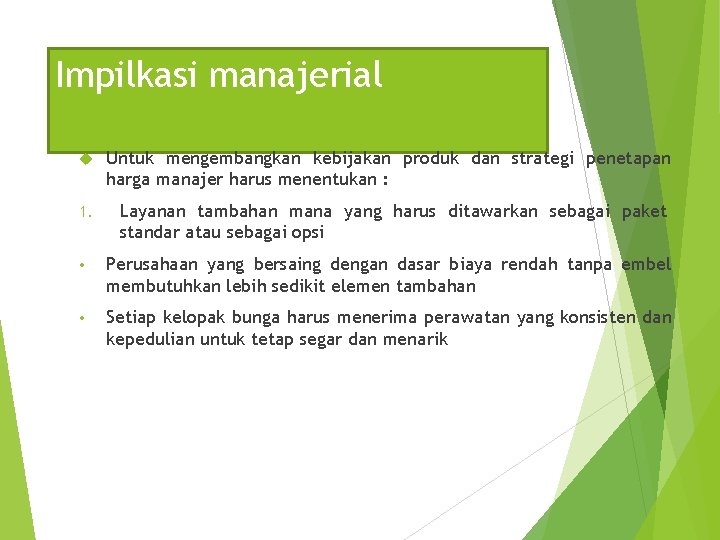 Impilkasi manajerial

Untuk mengembangkan kebijakan produk dan strategi penetapan harga manajer harus menentukan :

1. Layanan tambahan mana yang harus ditawarkan sebagai paket standar atau sebagai opsi

• Perusahaan yang bersaing dengan dasar biaya rendah tanpa embel membutuhkan lebih sedikit elemen tambahan

• Setiap kelopak bunga harus menerima perawatan yang konsisten dan kepedulian untuk tetap segar dan menarik